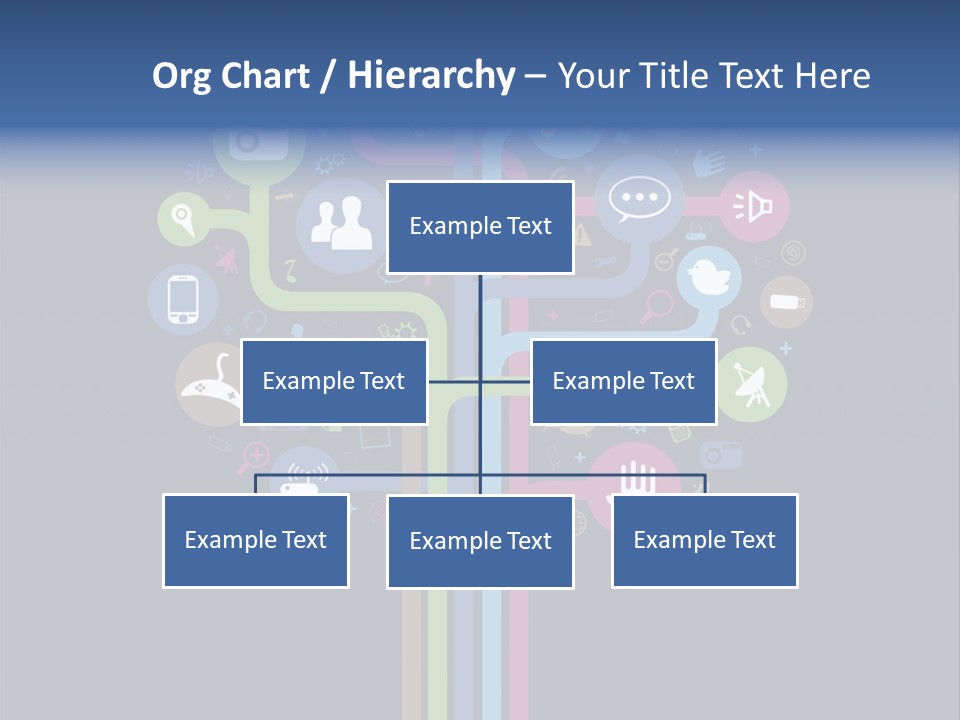 Org Chart / Hierarchy – Your Title Text Here

Example Text

Example Text

Example Text

Example Text

Example Text

Example Text